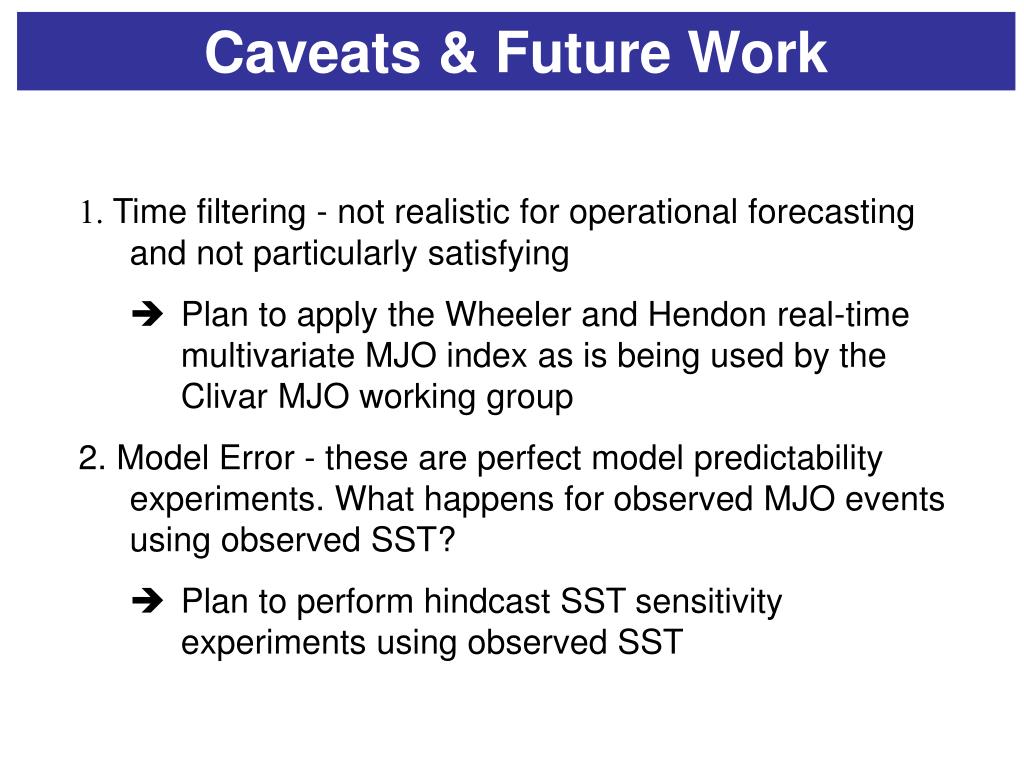 Caveats & Future Work

1. Time filtering - not realistic for operational forecasting and not particularly satisfying

➔ Plan to apply the Wheeler and Hendon real-time multivariate MJO index as is being used by the Clivar MJO working group

2. Model Error - these are perfect model predictability experiments. What happens for observed MJO events using observed SST?

➔ Plan to perform hindcast SST sensitivity experiments using observed SST